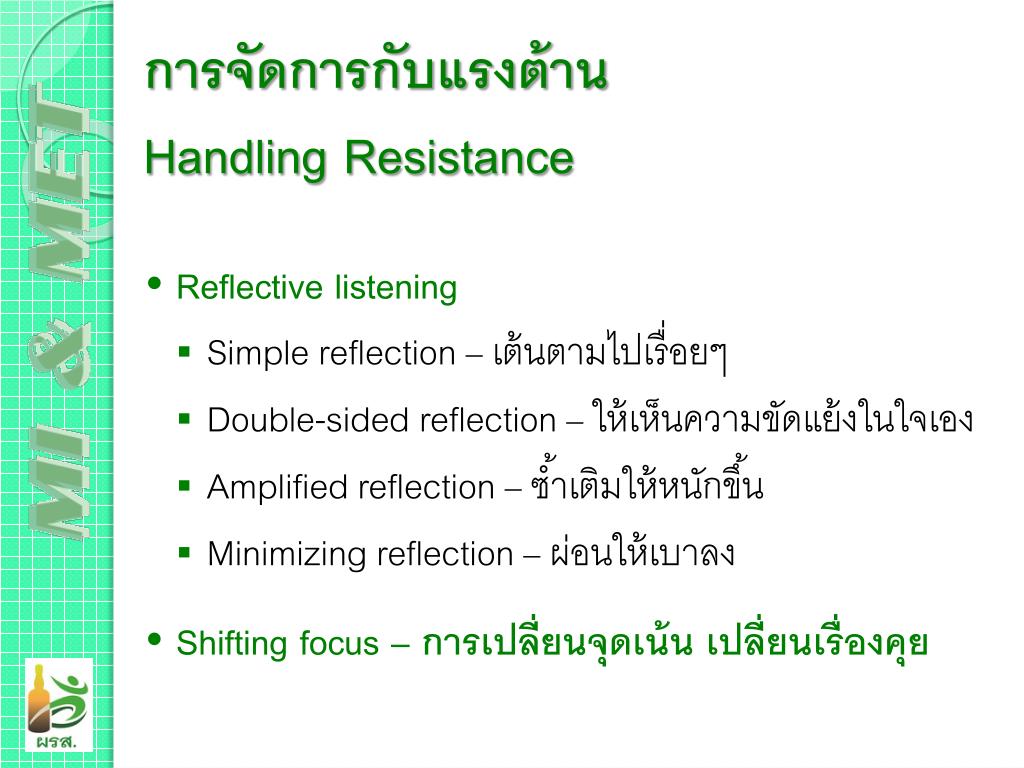 MI & MET

การจัดการกับแรงต้าน
Handling Resistance

• Reflective listening
▪ Simple reflection – เต้นตามไปเรื่อยๆ
▪ Double-sided reflection – ให้เห็นความขัดแย้งในใจเอง
▪ Amplified reflection – ซ้ำเติมให้หนักขึ้น
▪ Minimizing reflection – ผ่อนให้เบาลง

• Shifting focus – การเปลี่ยนจุดเน้น เปลี่ยนเรื่องคุย

ผรส.